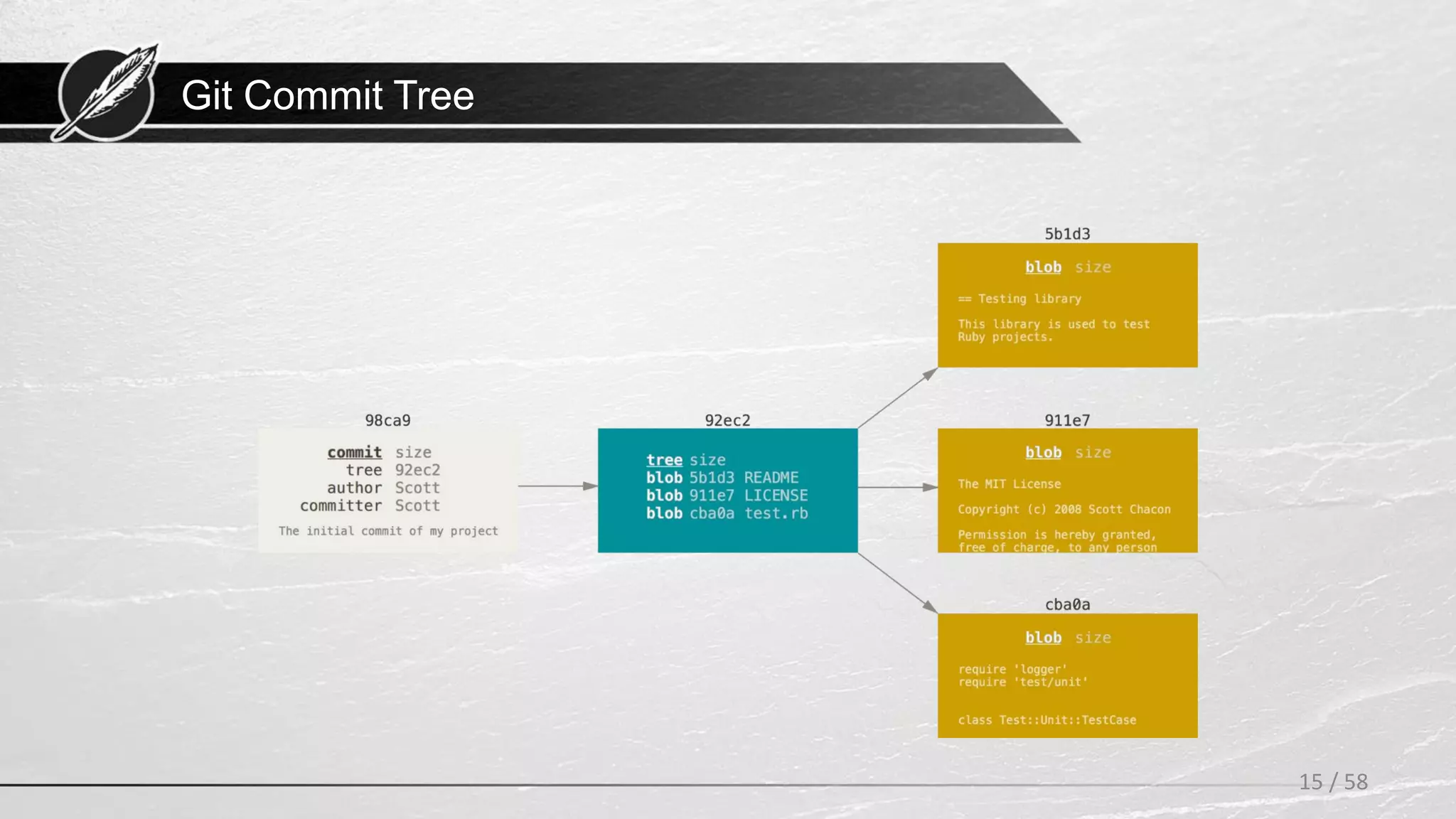 Git Commit Tree

98ca9

commit size
tree 92ec2
author Scott
committer Scott

The initial commit of my project

92ec2

tree size
blob 5b1d3 README
blob 911e7 LICENSE
blob cba0a test.rb

5b1d3

blob size

== Testing library

This library is used to test Ruby projects.

911e7

blob size

The MIT License

Copyright (c) 2008 Scott Chacon

Permission is hereby granted, free of charge, to any person

cba0a

blob size

require 'logger'
require 'test/unit'

class Test::Unit::TestCase

15 / 58